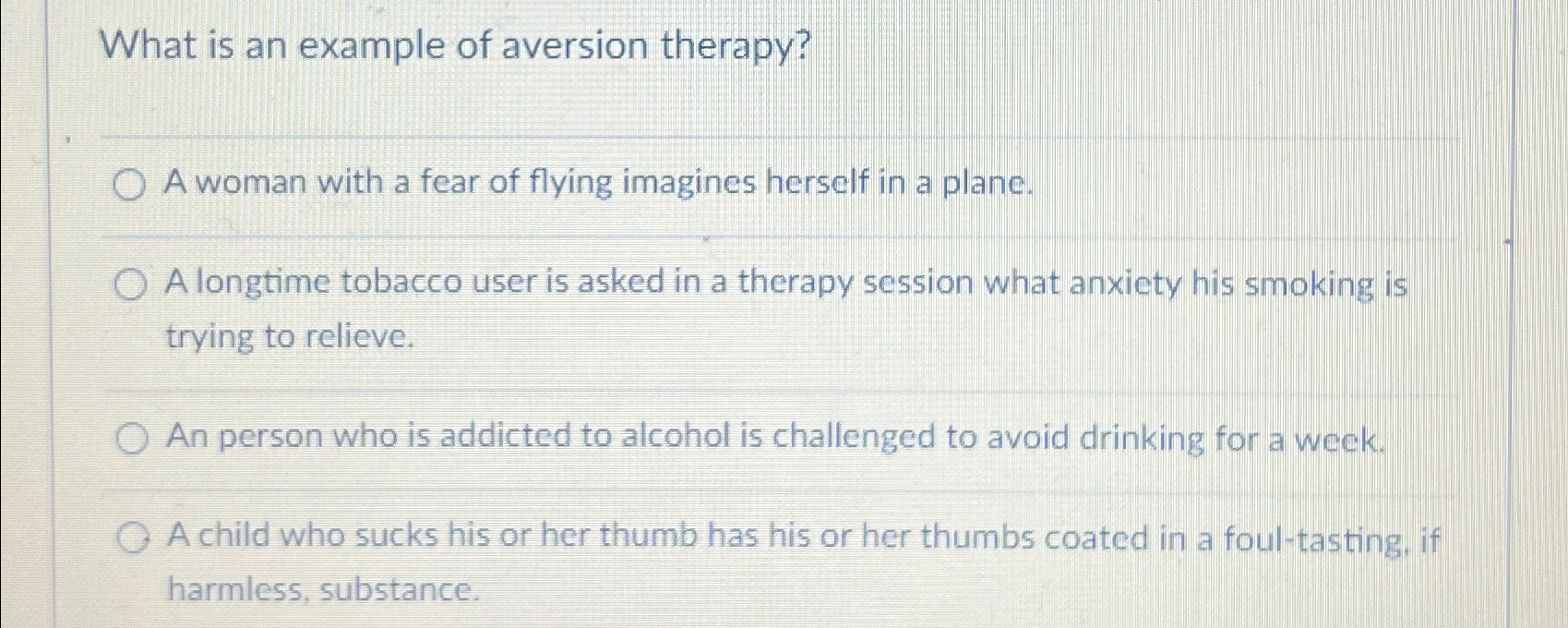 What is an example of aversion therapy?

A woman with a fear of flying imagines herself in a plane.

A longtime tobacco user is asked in a therapy session what anxiety his smoking is trying to relieve.

An person who is addicted to alcohol is challenged to avoid drinking for a week.

A child who sucks his or her thumb has his or her thumbs coated in a foul-tasting, if harmless, substance.